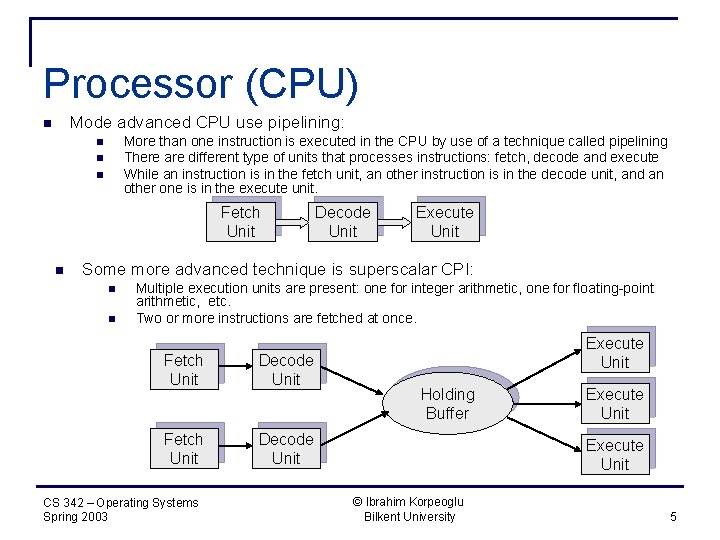 Processor (CPU)

Mode advanced CPU use pipelining:

More than one instruction is executed in the CPU by use of a technique called pipelining

There are different type of units that processes instructions: fetch, decode and execute

While an instruction is in the fetch unit, an other instruction is in the decode unit, and an other one is in the execute unit.

Fetch Unit

Decode Unit

Execute Unit

Some more advanced technique is superscalar CPI:

Multiple execution units are present: one for integer arithmetic, one for floating-point arithmetic, etc.

Two or more instructions are fetched at once.

Fetch Unit

Decode Unit

Fetch Unit

Decode Unit

Holding Buffer

Execute Unit

Execute Unit

Execute Unit

CS 342 – Operating Systems
Spring 2003

© Ibrahim Korpeoglu
Bilkent University

5